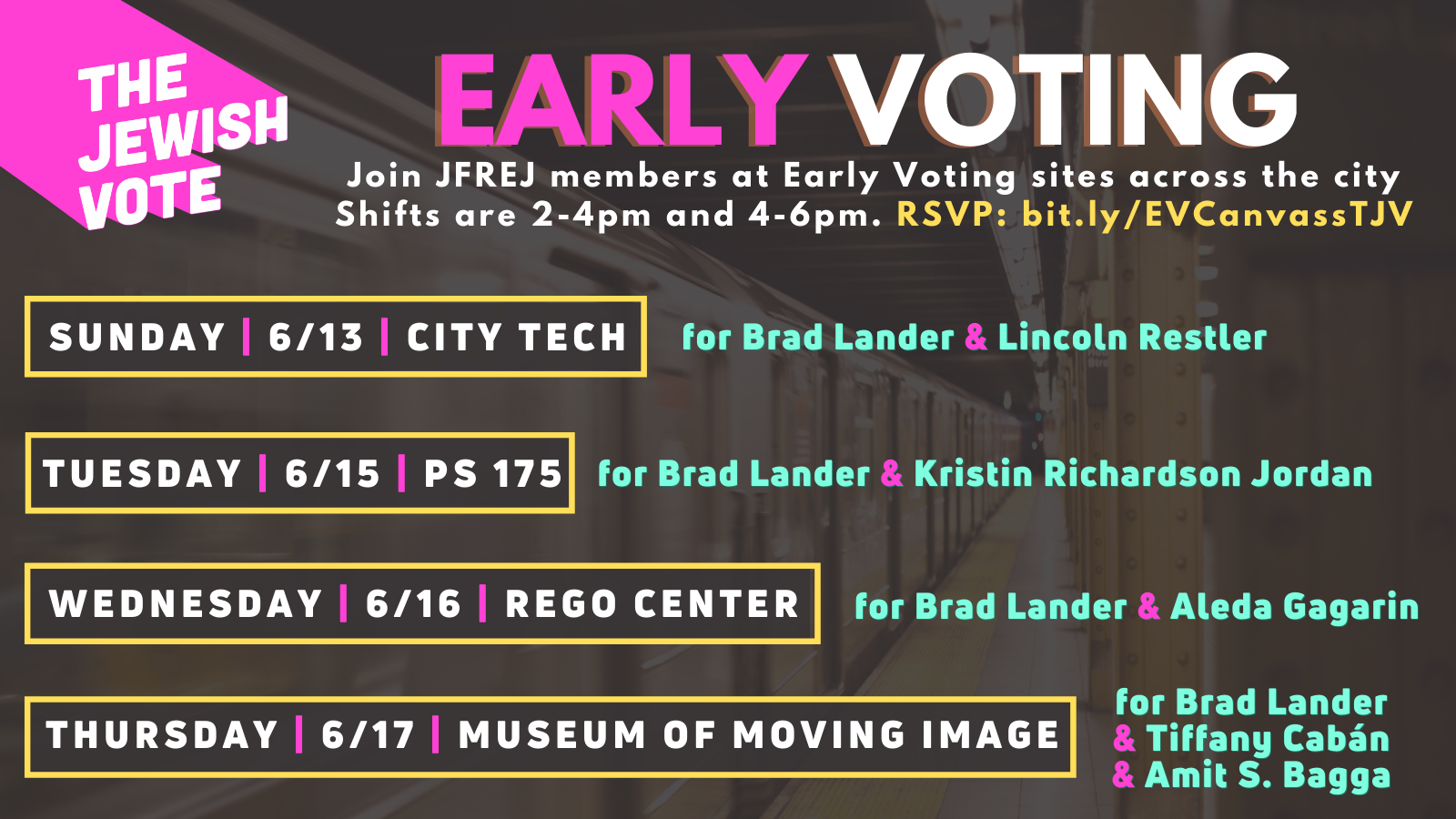 THE JEWISH VOTE

EARLY VOTING

Join JFREJ members at Early Voting sites across the city
Shifts are 2-4pm and 4-6pm. RSVP: bit.ly/EVCanvassTJV

SUNDAY | 6/13 | CITY TECH
for Brad Lander & Lincoln Restler

TUESDAY | 6/15 | PS 175
for Brad Lander & Kristin Richardson Jordan

WEDNESDAY | 6/16 | REGO CENTER
for Brad Lander & Aleda Gagarin

THURSDAY | 6/17 | MUSEUM OF MOVING IMAGE
for Brad Lander
& Tiffany Cabán
& Amit S. Bagga